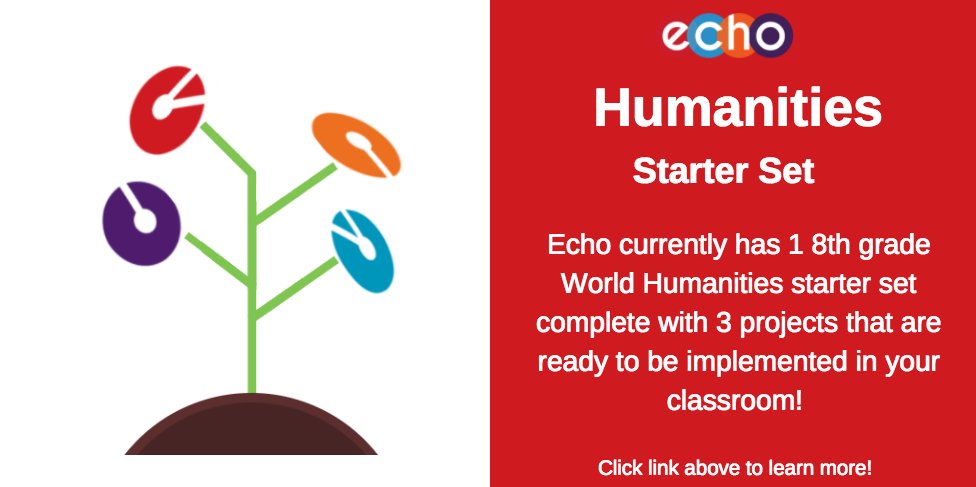 echo

Humanities

Starter Set

Echo currently has 1 8th grade World Humanities starter set complete with 3 projects that are ready to be implemented in your classroom!

Click link above to learn more!